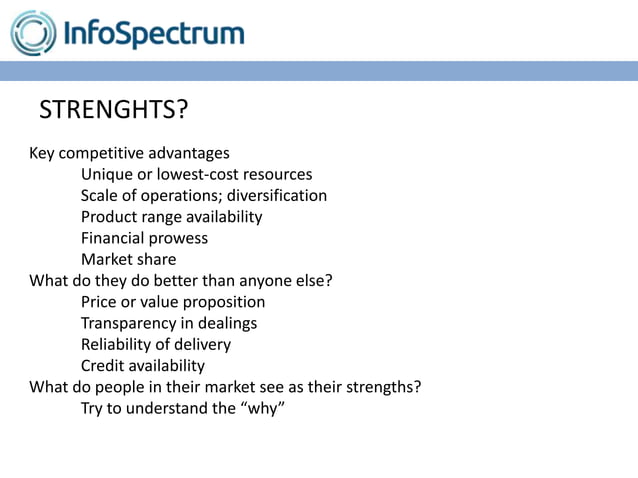 InfoSpectrum

STRENGHTS?

Key competitive advantages
Unique or lowest-cost resources
Scale of operations; diversification
Product range availability
Financial prowess
Market share
What do they do better than anyone else?
Price or value proposition
Transparency in dealings
Reliability of delivery
Credit availability
What do people in their market see as their strengths?
Try to understand the “why”